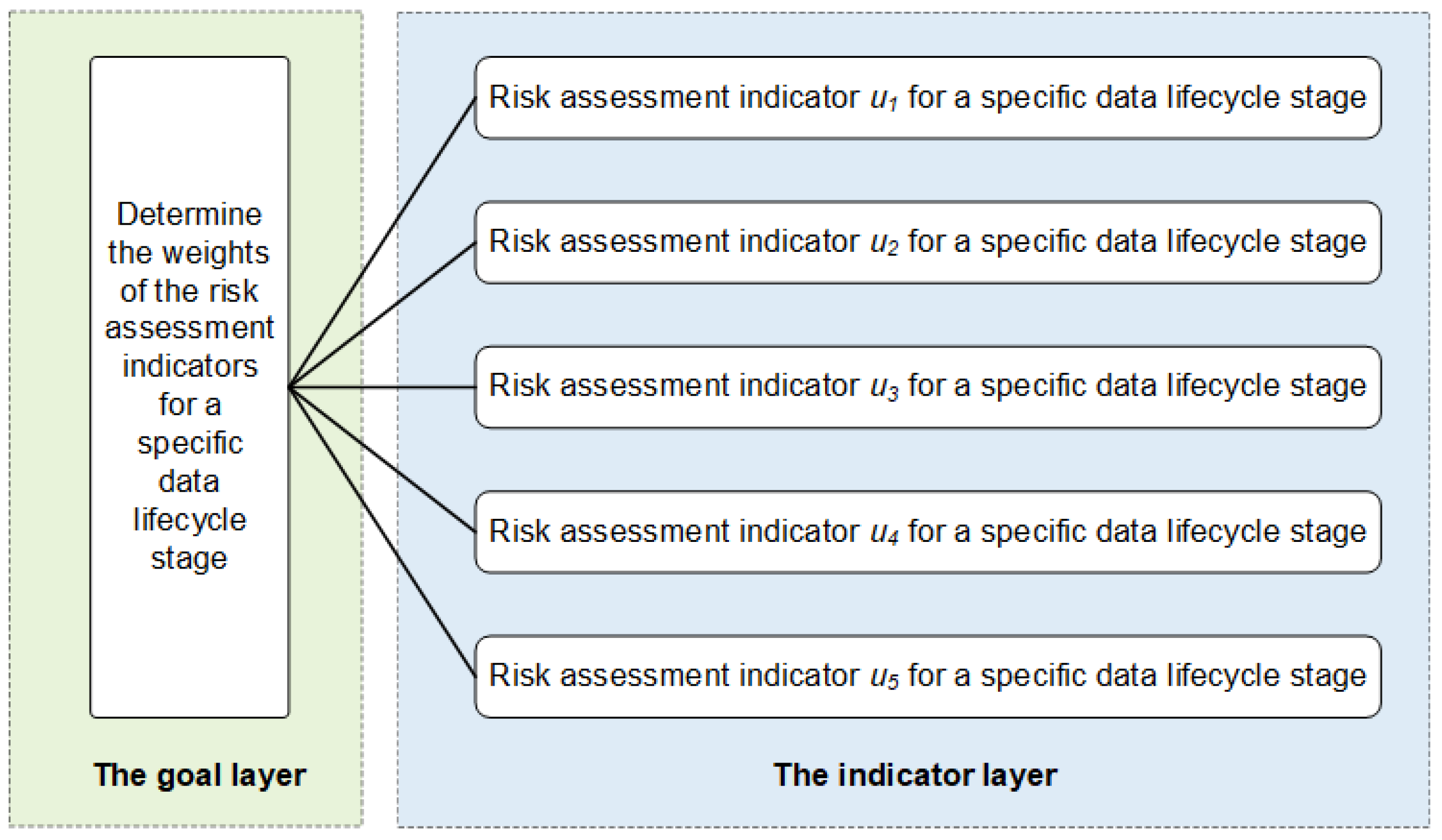 Determine the weights of the risk assessment indicators for a specific data lifecycle stage

The goal layer

Risk assessment indicator $u_1$ for a specific data lifecycle stage

Risk assessment indicator $u_2$ for a specific data lifecycle stage

Risk assessment indicator $u_3$ for a specific data lifecycle stage

Risk assessment indicator $u_4$ for a specific data lifecycle stage

Risk assessment indicator $u_5$ for a specific data lifecycle stage

The indicator layer